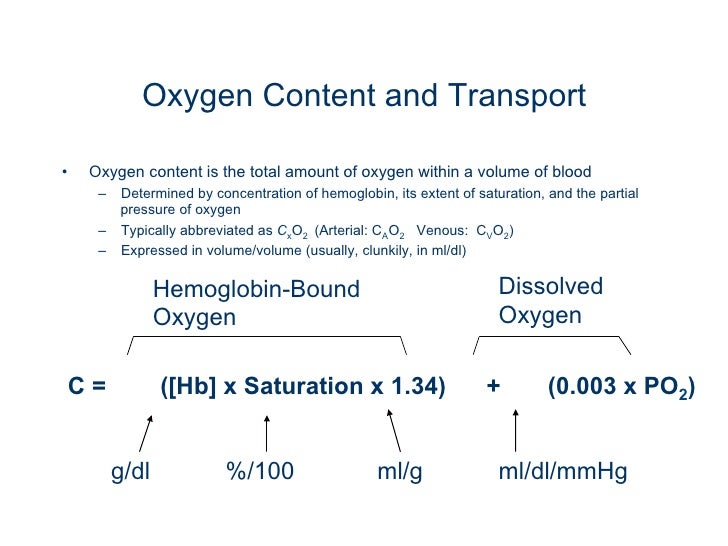 Oxygen Content and Transport

• Oxygen content is the total amount of oxygen within a volume of blood
– Determined by concentration of hemoglobin, its extent of saturation, and the partial pressure of oxygen
– Typically abbreviated as $C_xO_2$ (Arterial: $C_AO_2$ Venous: $C_VO_2$)
– Expressed in volume/volume (usually, clunkily, in ml/dl)

Hemoglobin-Bound Oxygen

Dissolved Oxygen

C = ([Hb] x Saturation x 1.34) + (0.003 x $PO_2$)

g/dl

%/100

ml/g

ml/dl/mmHg